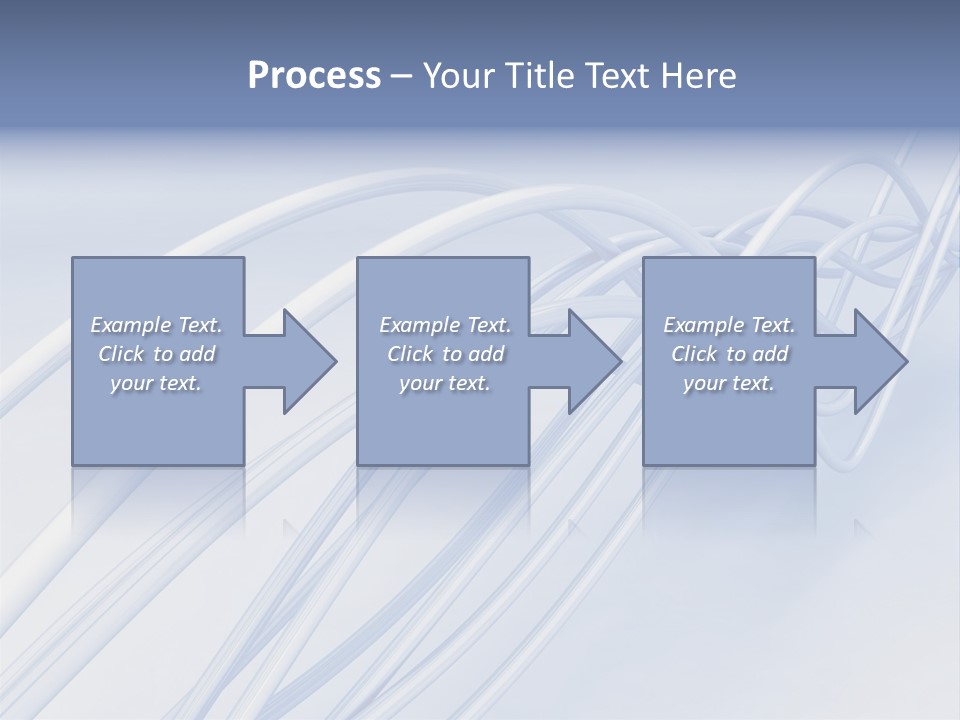 Process – Your Title Text Here

Example Text. Click to add your text.

Example Text. Click to add your text.

Example Text. Click to add your text.